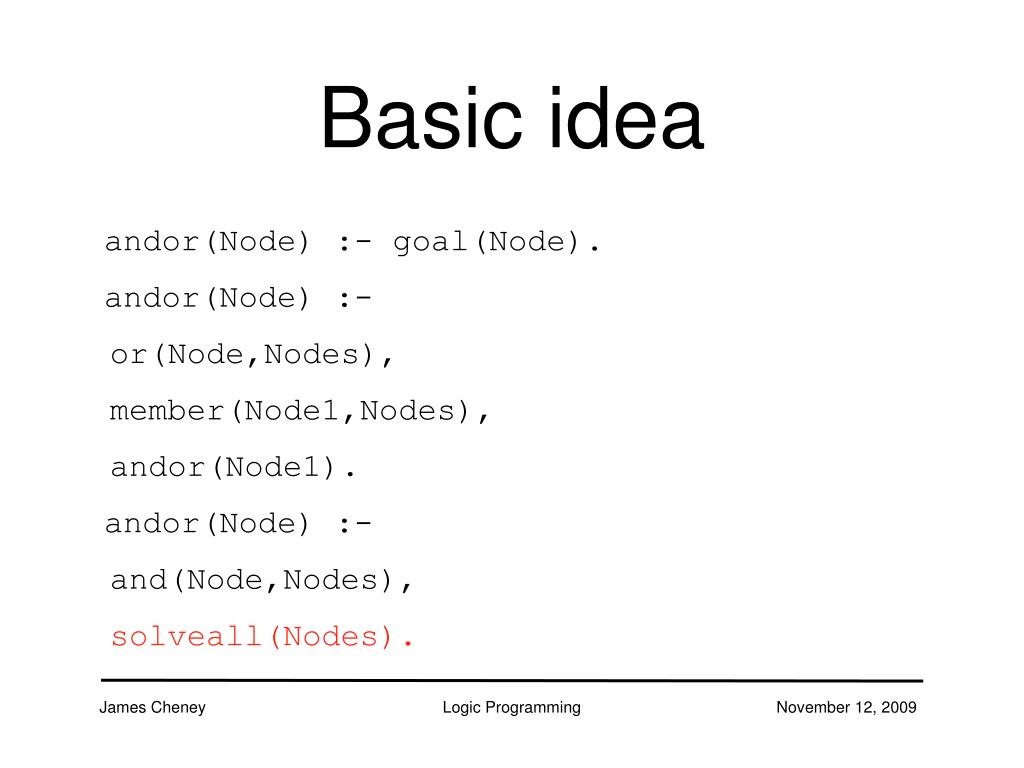 Basic idea

andor(Node) :- goal(Node).

andor(Node) :-

or(Node,Nodes),

member(Node1,Nodes),

andor(Node1).

andor(Node) :-

and(Node,Nodes),

solveall(Nodes).

James Cheney

Logic Programming

November 12, 2009